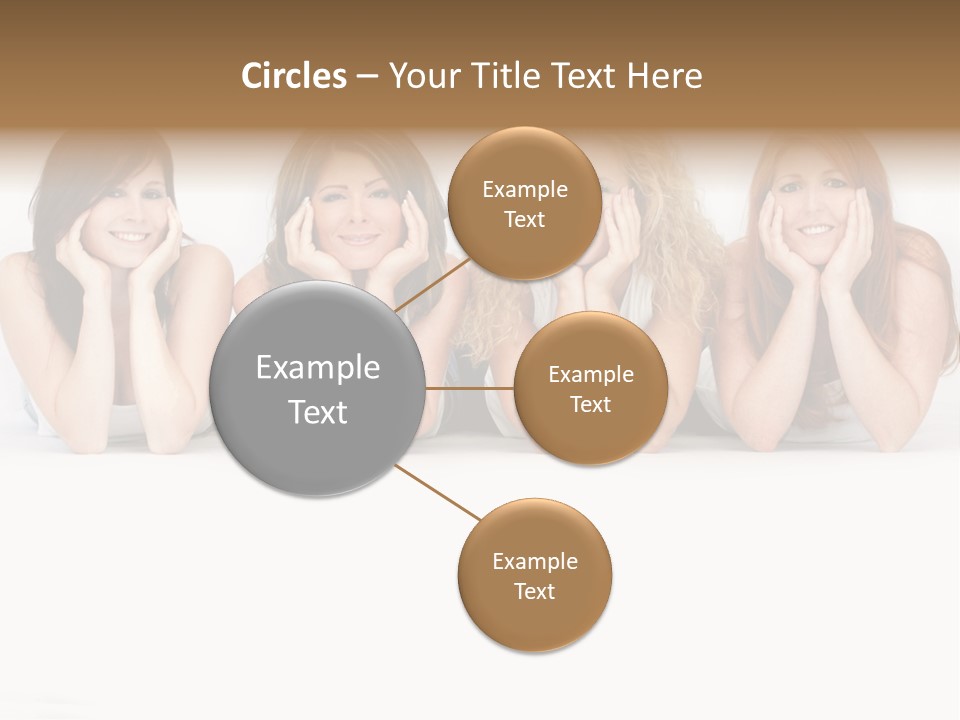 Circles – Your Title Text Here

Example Text

Example Text

Example Text

Example Text